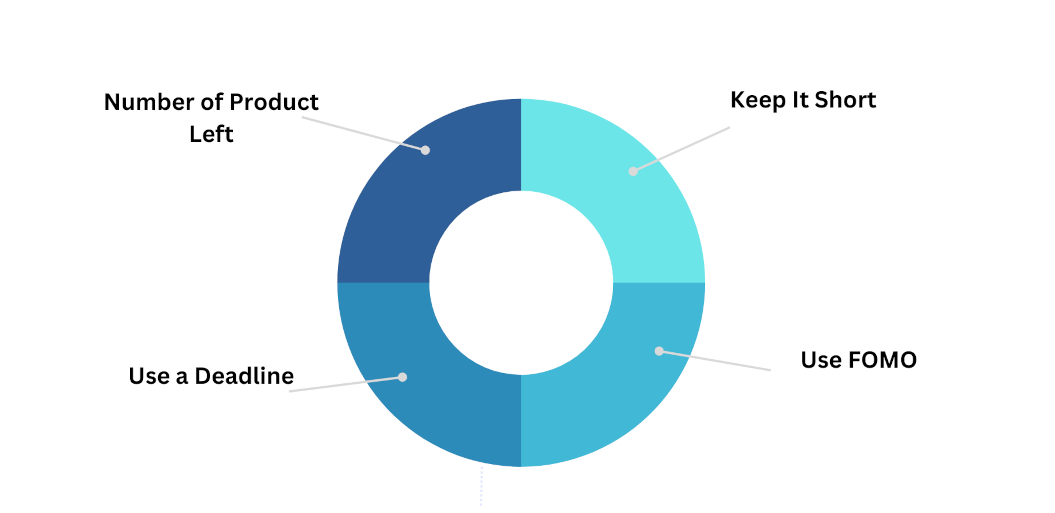 Number of Product Left

Keep It Short

Use a Deadline

Use FOMO